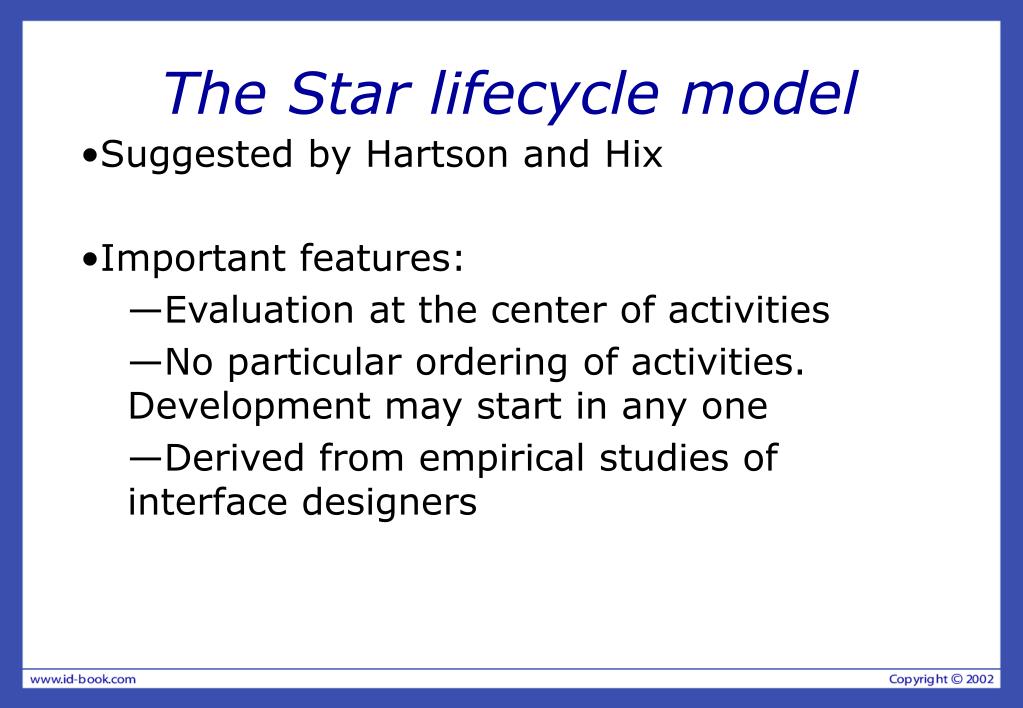 The Star lifecycle model

•Suggested by Hartson and Hix

•Important features:
—Evaluation at the center of activities
—No particular ordering of activities. Development may start in any one
—Derived from empirical studies of interface designers

www.id-book.com

Copyright © 2002